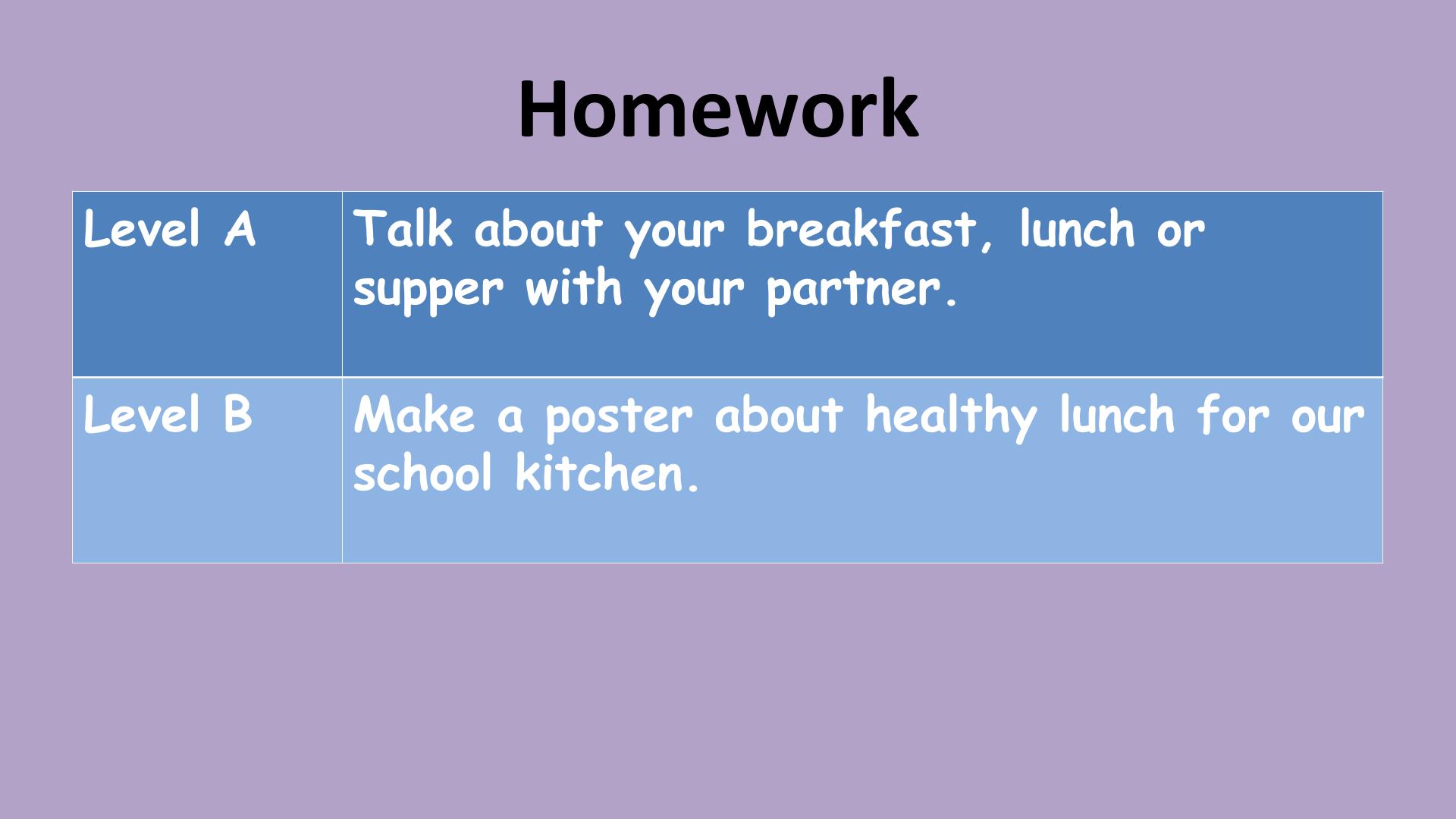 Homework

| Level A | Talk about your breakfast, lunch or supper with your partner. |
|---|---|
| Level B | Make a poster about healthy lunch for our school kitchen. |